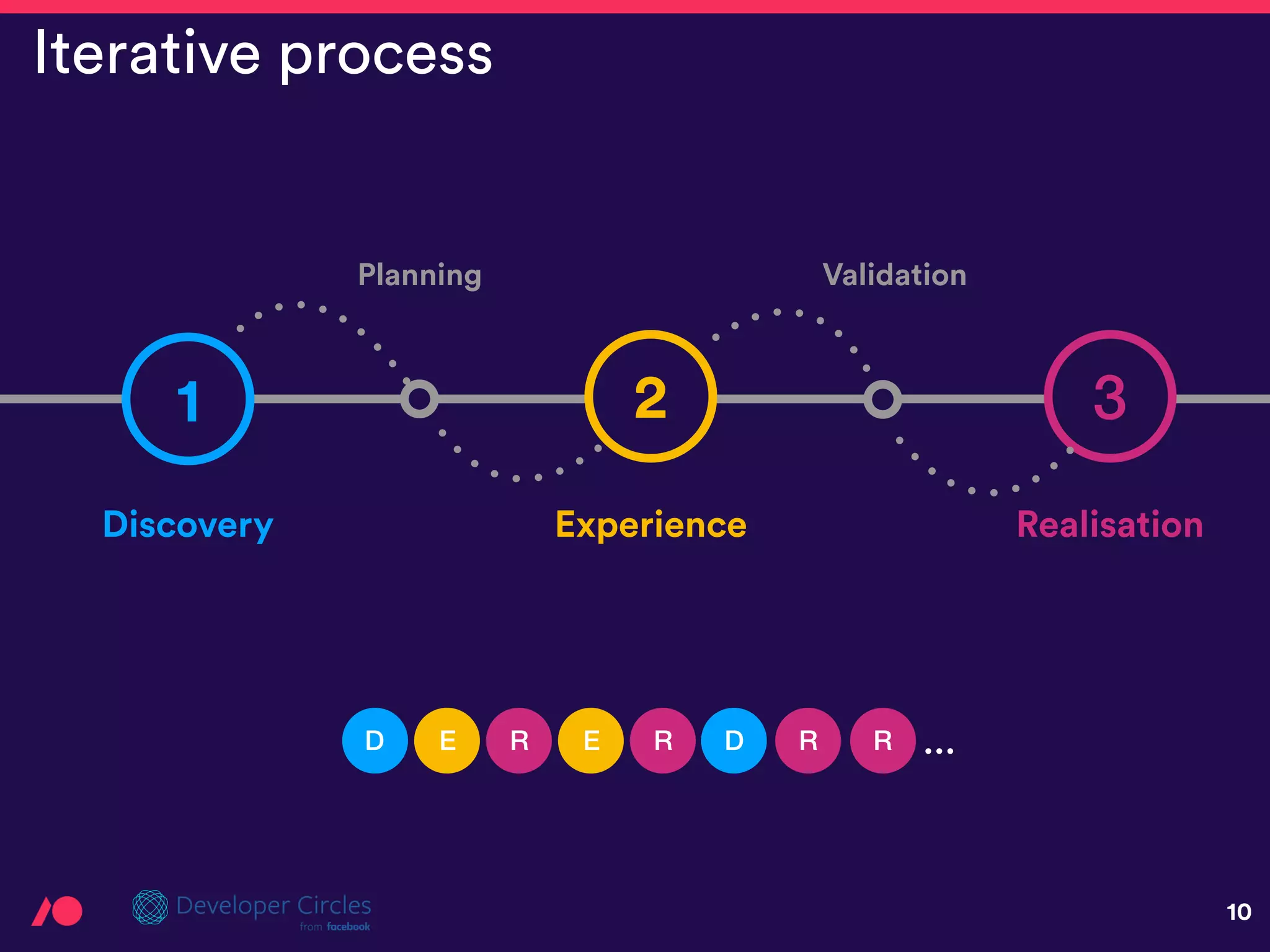 Iterative process

Planning

Validation

1

2

3

Discovery

Experience

Realisation

D E R E R D R R ...

Developer Circles
from facebook

10